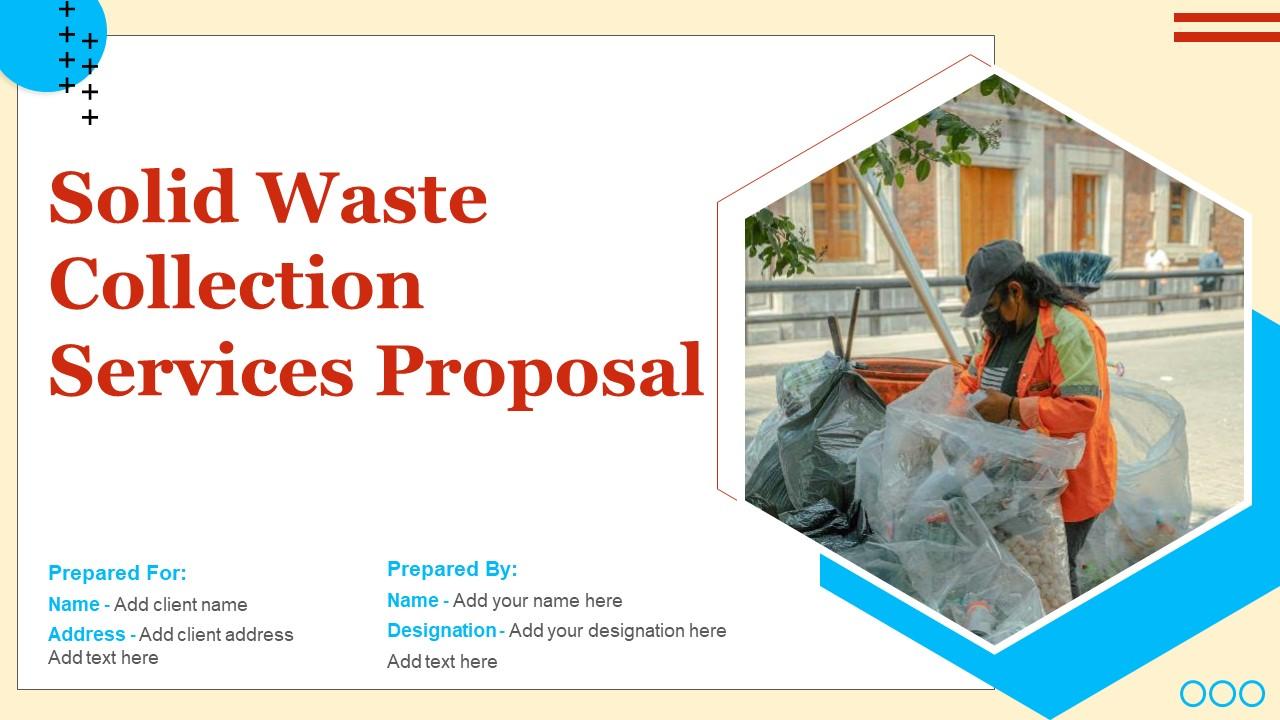 Solid Waste Collection Services Proposal

Prepared For:
Name - Add client name
Address - Add client address
Add text here

Prepared By:
Name - Add your name here
Designation - Add your designation here
Add text here